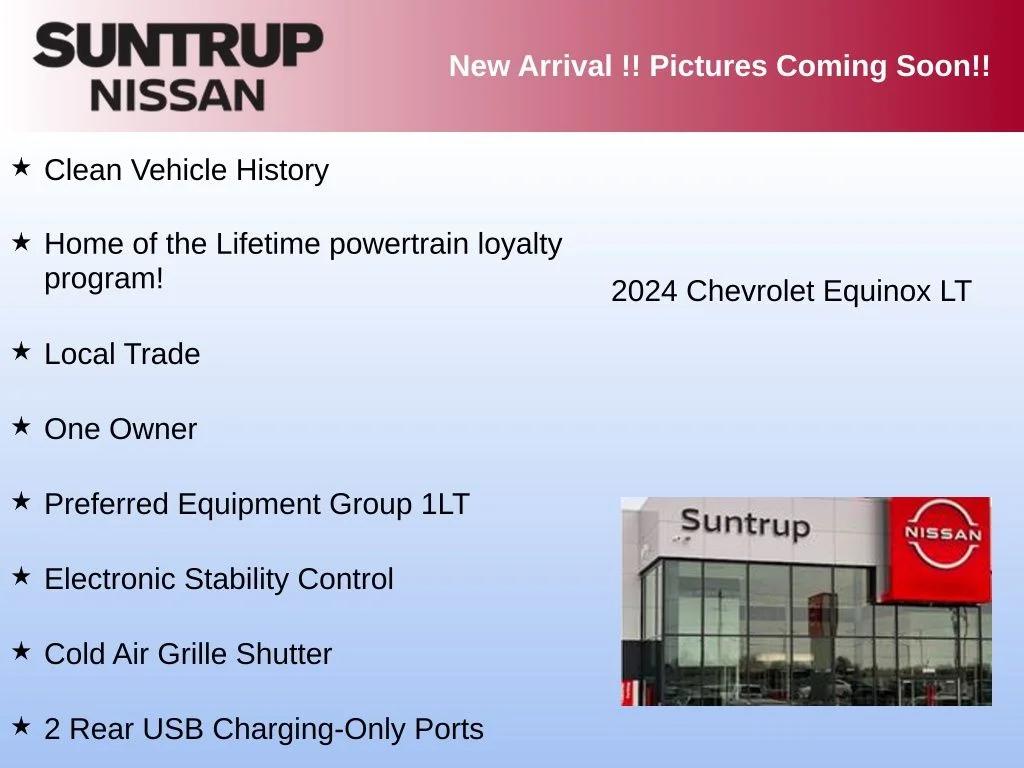 SUNTRUP
NISSAN

New Arrival !! Pictures Coming Soon!!

★ Clean Vehicle History

★ Home of the Lifetime powertrain loyalty program!

★ Local Trade

★ One Owner

★ Preferred Equipment Group 1LT

★ Electronic Stability Control

★ Cold Air Grille Shutter

★ 2 Rear USB Charging-Only Ports

2024 Chevrolet Equinox LT

Suntrup

NISSAN